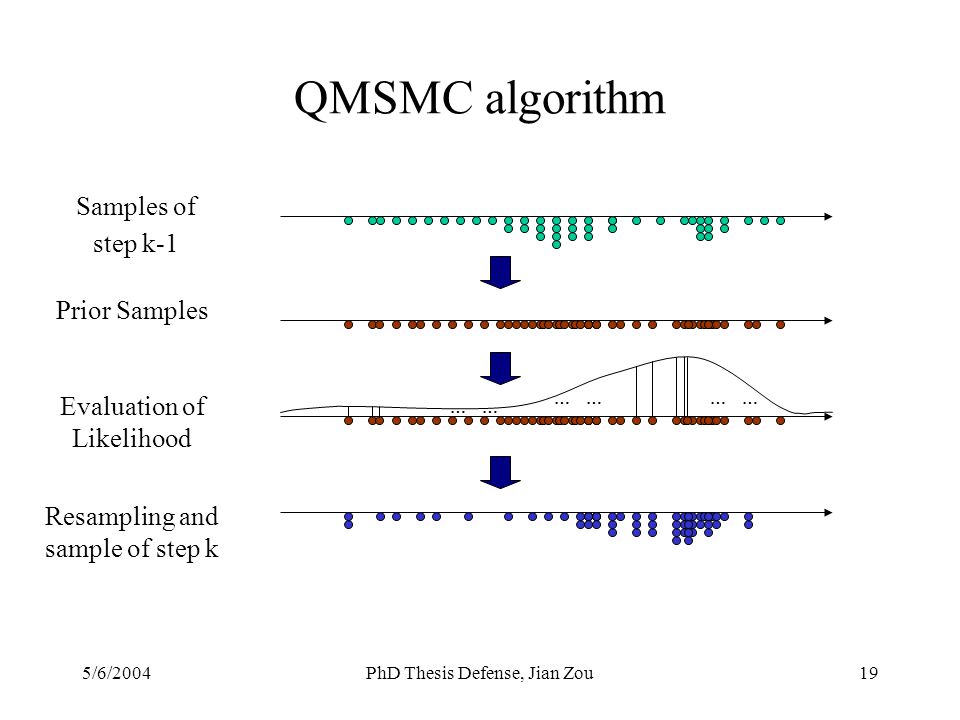 QMSMC algorithm

Samples of step k-1

Prior Samples

Evaluation of Likelihood

... ... ... ... ... ...

Resampling and sample of step k

5/6/2004

PhD Thesis Defense, Jian Zou

19